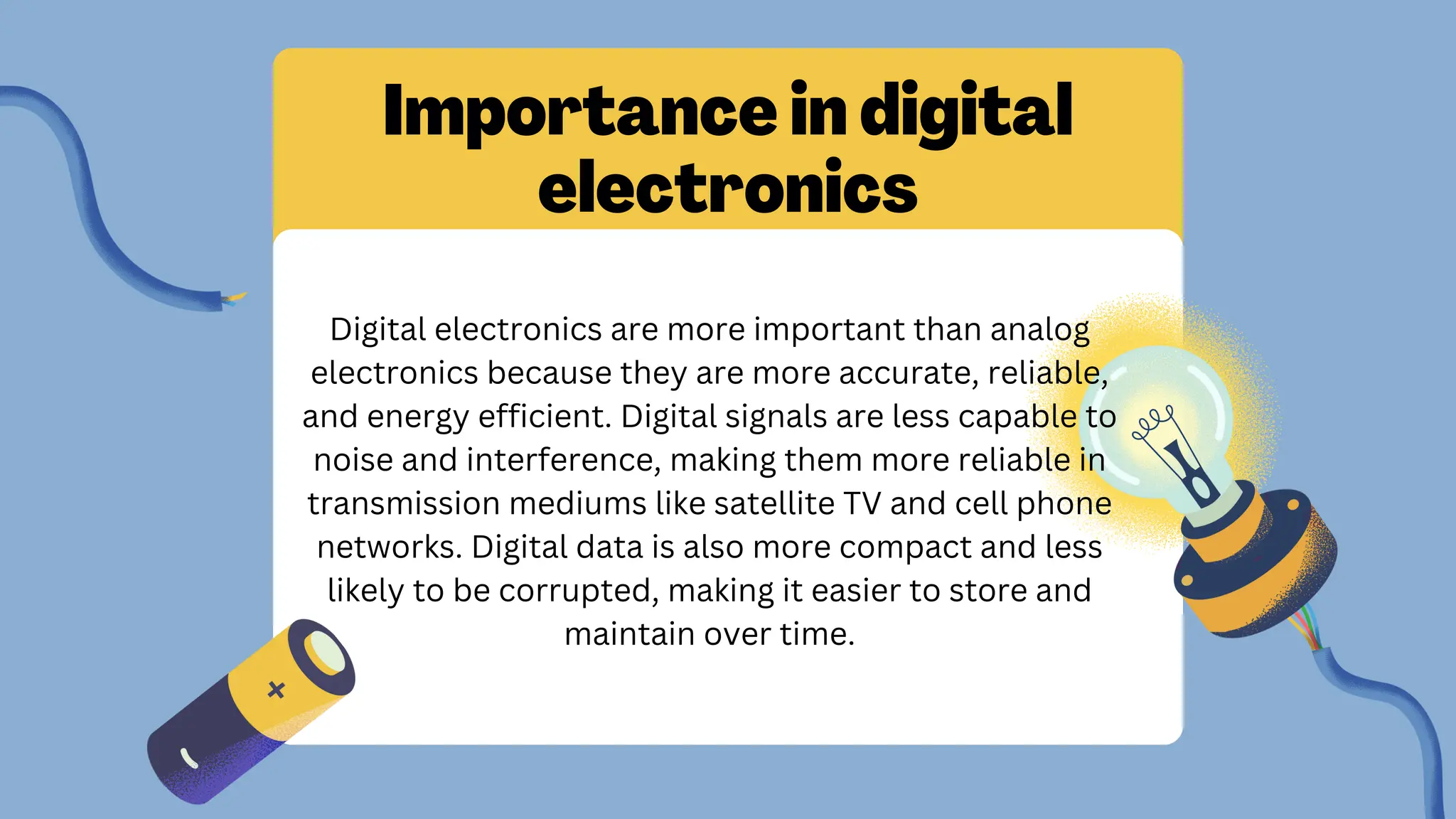 Importance in digital electronics

Digital electronics are more important than analog electronics because they are more accurate, reliable, and energy efficient. Digital signals are less capable to noise and interference, making them more reliable in transmission mediums like satellite TV and cell phone networks. Digital data is also more compact and less likely to be corrupted, making it easier to store and maintain over time.

+